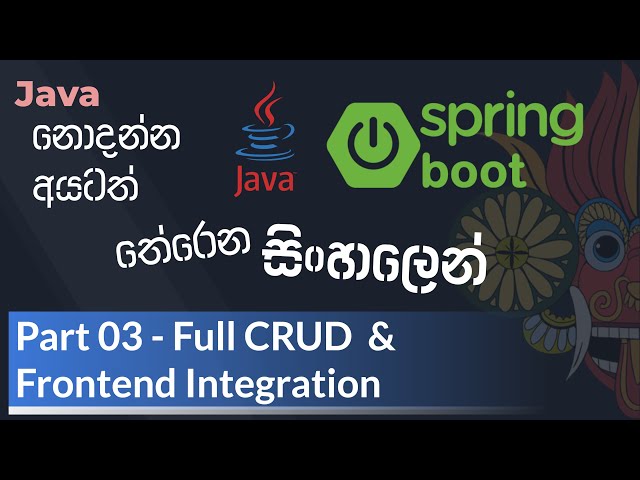 Java
නොදන්න
අයටත්

Java

spring
boot

තේරෙන සිංහලෙන්

Part 03 - Full CRUD &
Frontend Integration